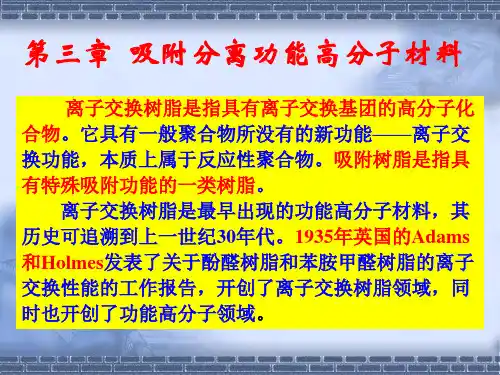 第三章 吸附分离功能高分子材料

离子交换树脂是指具有离子交换基团的高分子化合物。它具有一般聚合物所没有的新功能——离子交换功能，本质上属于反应性聚合物。吸附树脂是指具有特殊吸附功能的一类树脂。

离子交换树脂是最早出现的功能高分子材料，其历史可追溯到上一世纪30年代。1935年英国的Adams和Holmes发表了关于酚醛树脂和苯胺甲醛树脂的离子交换性能的工作报告，开创了离子交换树脂领域，同时也开创了功能高分子领域。